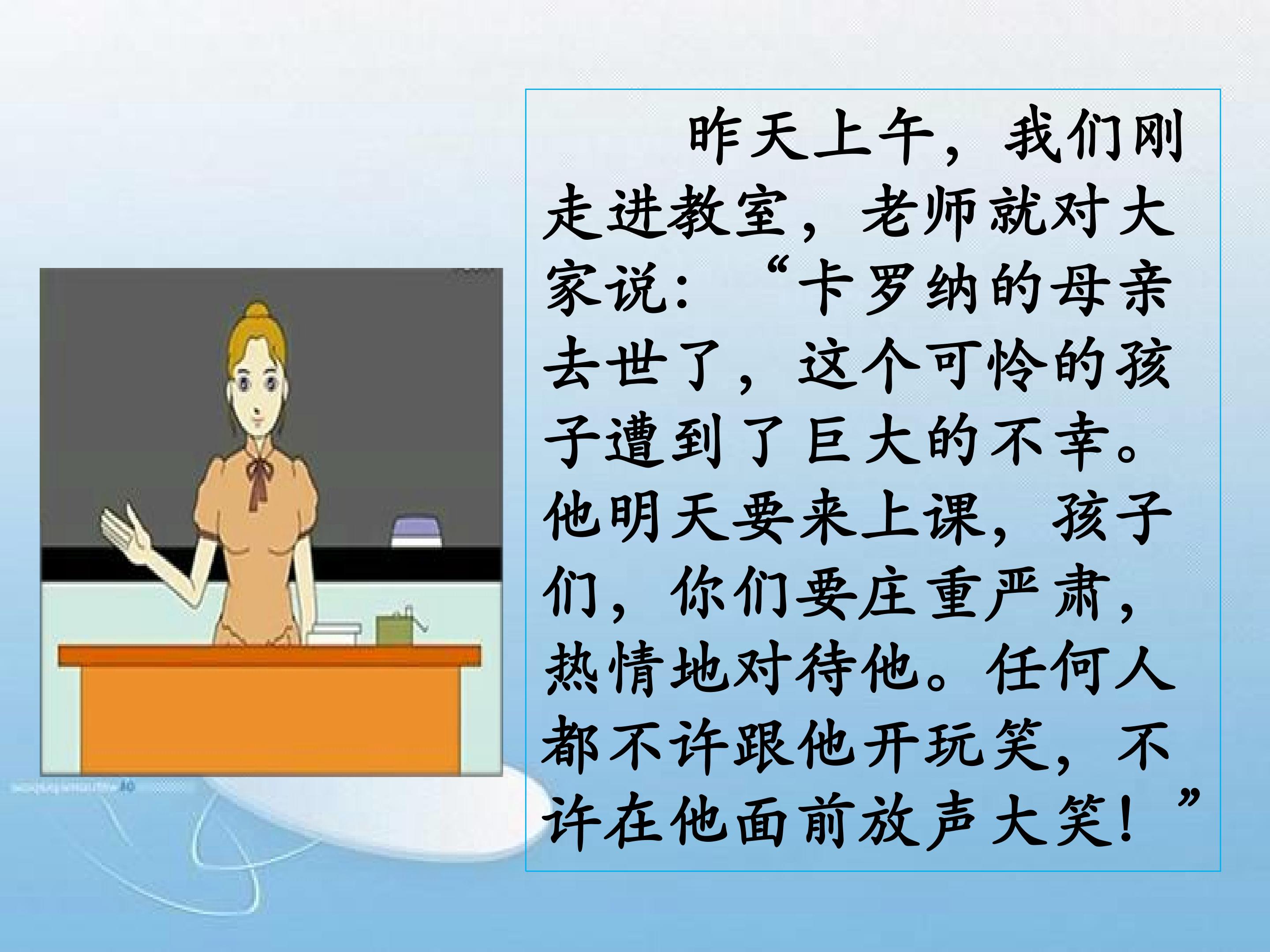 昨天上午，我们刚走进教室，老师就对大家说：“卡罗纳的母亲去世了，这个可怜的孩子遭到了巨大的不幸。他明天要来上课，孩子们，你们要庄重严肃，热情地对待他。任何人都不许跟他开玩笑，不许在他面前放声大笑！”